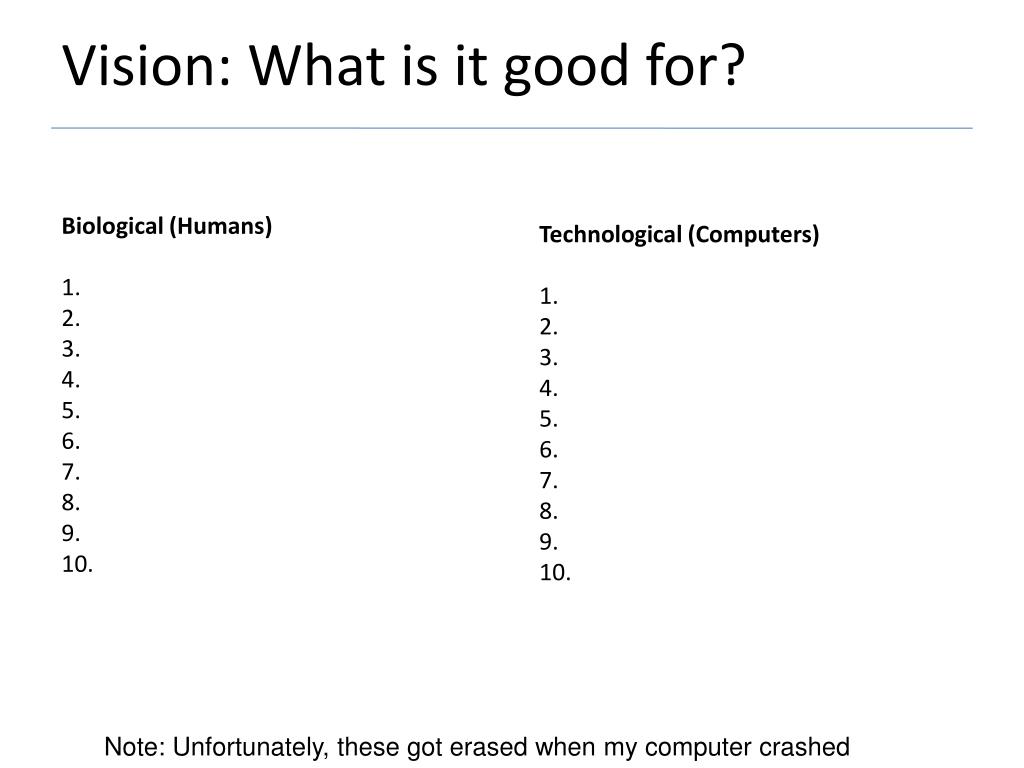 Vision: What is it good for?

Biological (Humans)

1.
2.
3.
4.
5.
6.
7.
8.
9.
10.

Technological (Computers)

1.
2.
3.
4.
5.
6.
7.
8.
9.
10.

Note: Unfortunately, these got erased when my computer crashed